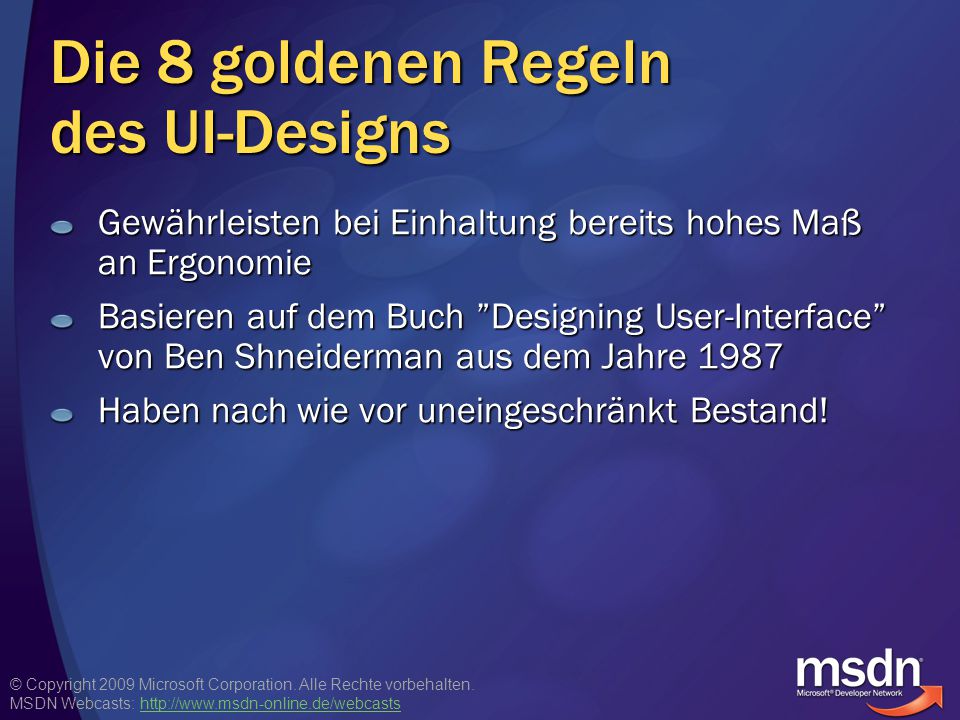 Die 8 goldenen Regeln des UI-Designs

Gewährleisten bei Einhaltung bereits hohes Maß an Ergonomie

Basieren auf dem Buch ”Designing User-Interface” von Ben Shneiderman aus dem Jahre 1987

Haben nach wie vor uneingeschränkt Bestand!

© Copyright 2009 Microsoft Corporation. Alle Rechte vorbehalten.
MSDN Webcasts: http://www.msdn-online.de/webcasts

msdn
Microsoft® Developer Network